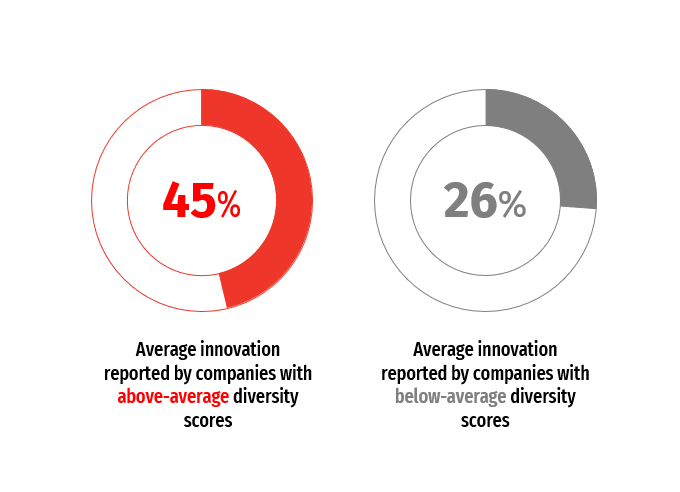 45%

Average innovation reported by companies with above-average diversity scores

26%

Average innovation reported by companies with below-average diversity scores